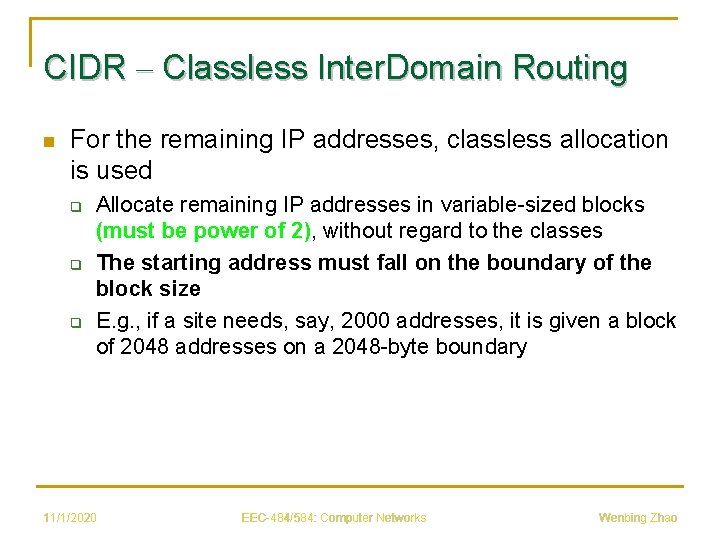 CIDR – Classless InterDomain Routing

For the remaining IP addresses, classless allocation is used

Allocate remaining IP addresses in variable-sized blocks (must be power of 2), without regard to the classes

The starting address must fall on the boundary of the block size

E.g., if a site needs, say, 2000 addresses, it is given a block of 2048 addresses on a 2048-byte boundary

11/1/2020 EEC-484/584: Computer Networks Wenbing Zhao